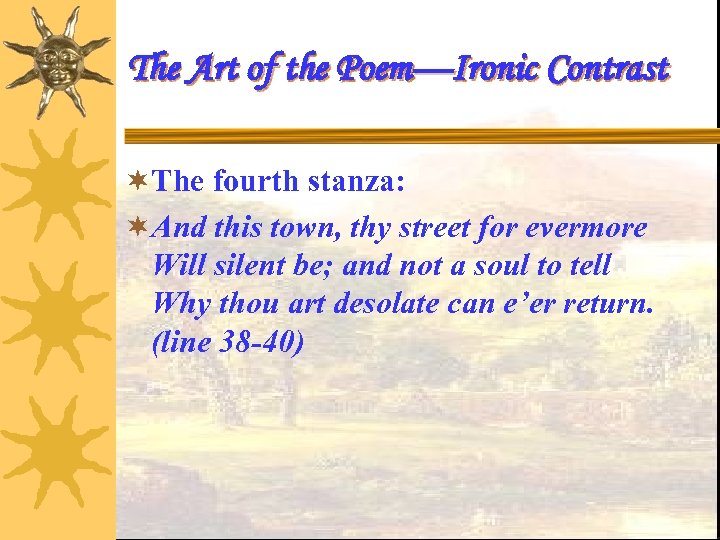 The Art of the Poem—Ironic Contrast

The fourth stanza:

And this town, thy street for evermore
Will silent be; and not a soul to tell
Why thou art desolate can e'er return.
(line 38-40)